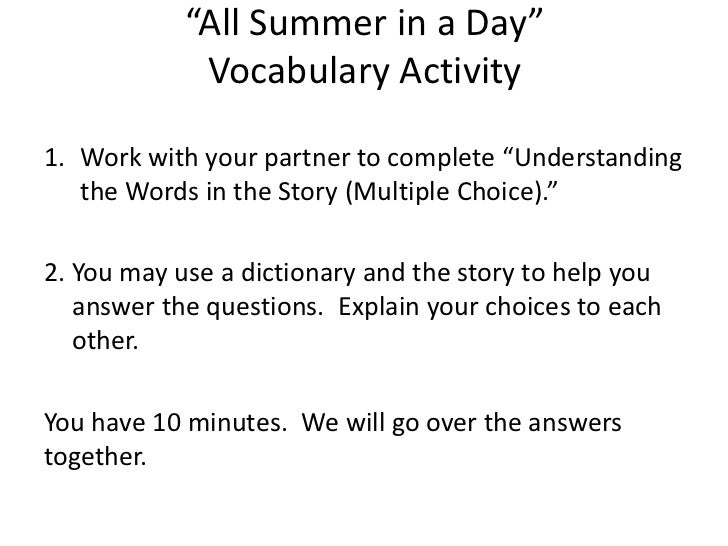 “All Summer in a Day”
Vocabulary Activity

1. Work with your partner to complete “Understanding the Words in the Story (Multiple Choice).”

2. You may use a dictionary and the story to help you answer the questions.  Explain your choices to each other.

You have 10 minutes.  We will go over the answers together.